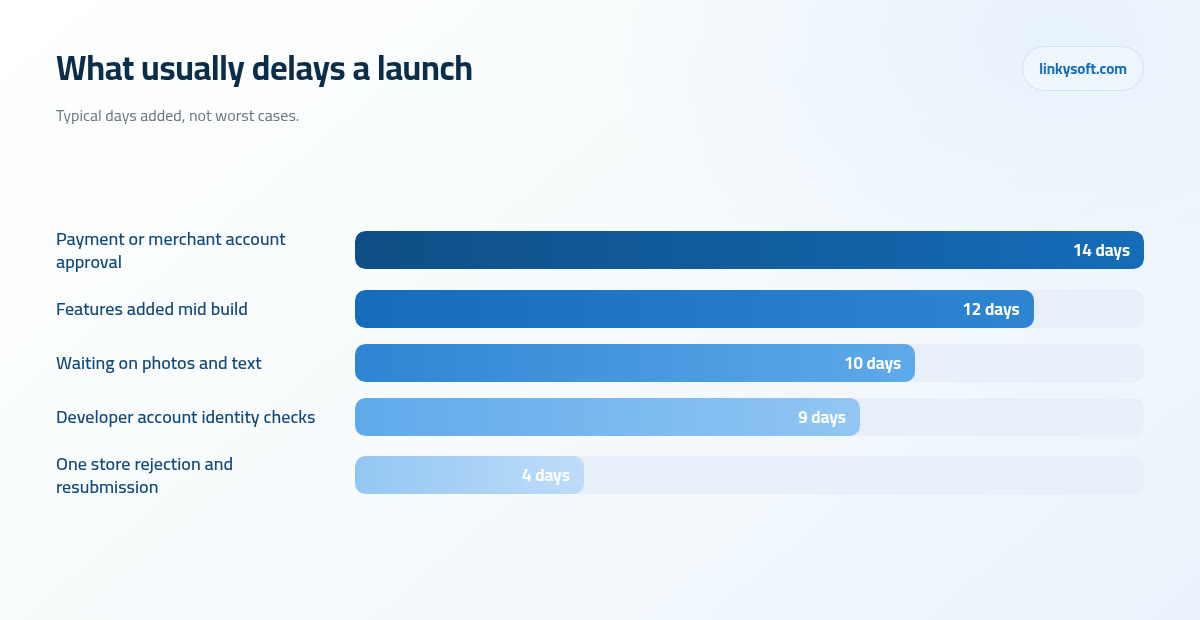 What usually delays a launch

linkysoft.com

Typical days added, not worst cases.

Payment or merchant account approval
14 days

Features added mid build
12 days

Waiting on photos and text
10 days

Developer account identity checks
9 days

One store rejection and resubmission
4 days